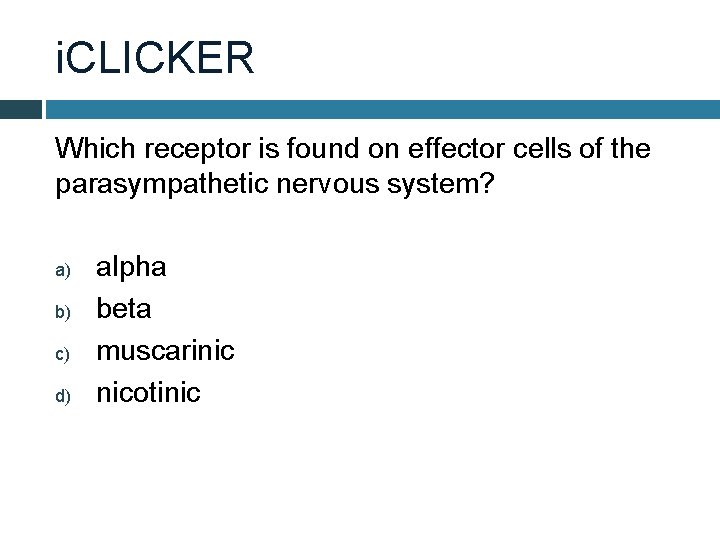 iCLICKER

Which receptor is found on effector cells of the parasympathetic nervous system?

a) alpha
b) beta
c) muscarinic
d) nicotinic